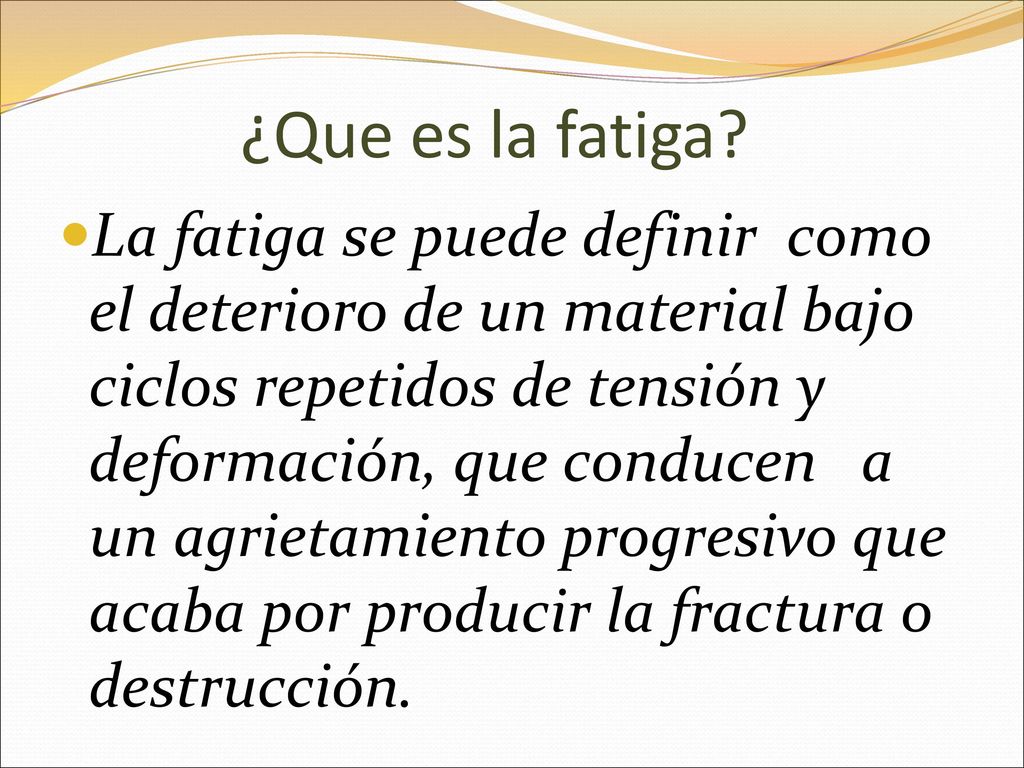 ¿Que es la fatiga?

La fatiga se puede definir como el deterioro de un material bajo ciclos repetidos de tensión y deformación, que conducen a un agrietamiento progresivo que acaba por producir la fractura o destrucción.